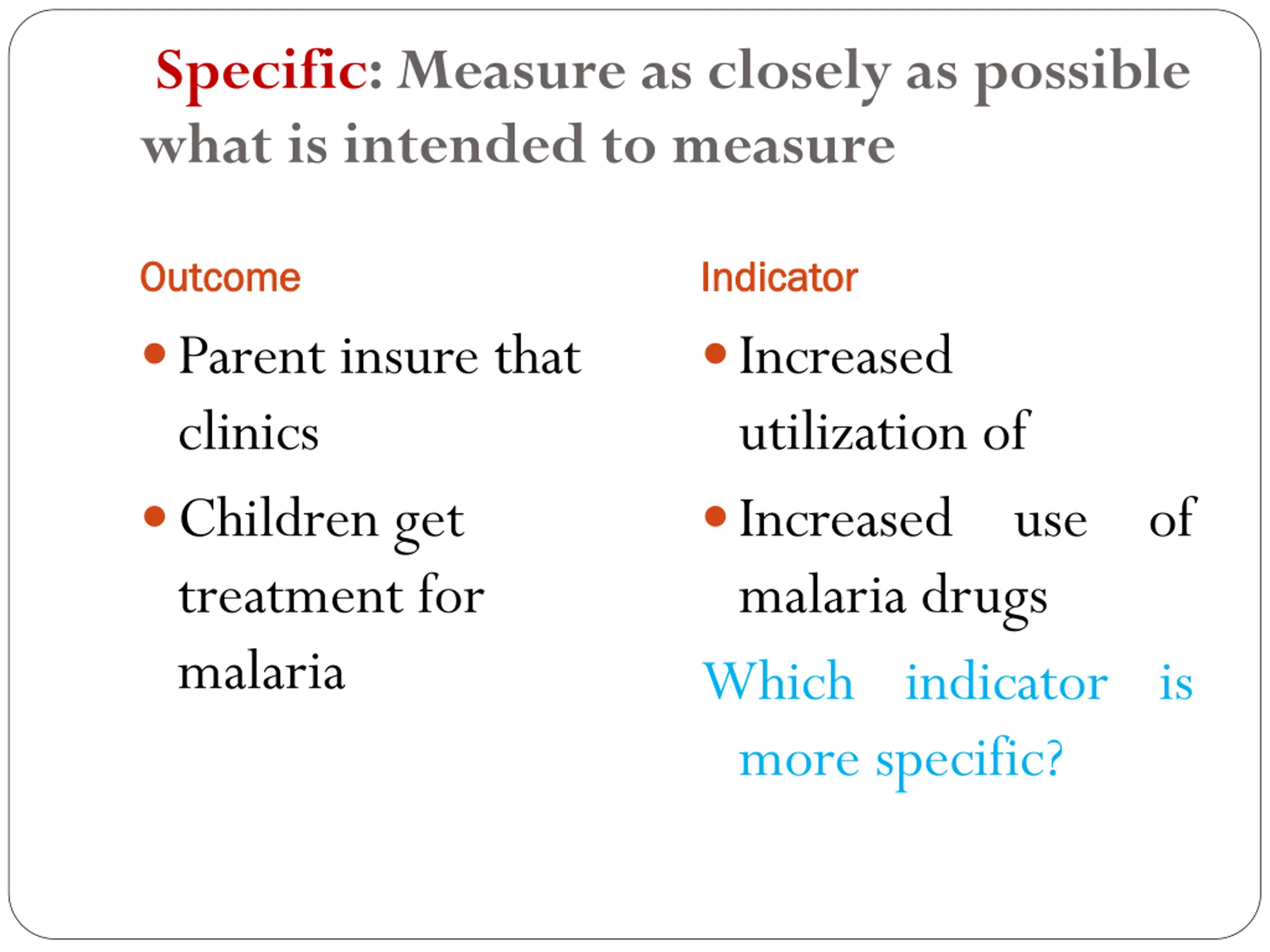 Specific: Measure as closely as possible what is intended to measure

Outcome

• Parent insure that clinics

• Children get treatment for malaria

Indicator

• Increased utilization of

• Increased use of malaria drugs

Which indicator is more specific?